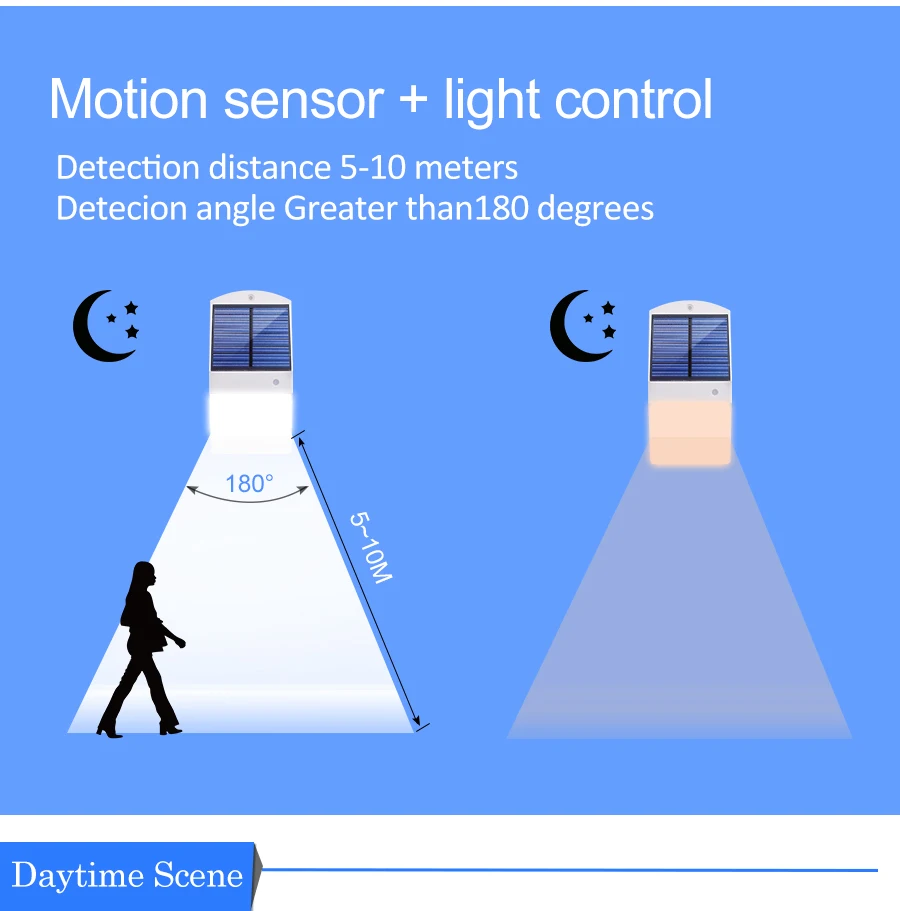 Motion sensor + light control

Detection distance 5-10 meters
Detecion angle Greater than180 degrees

180°

5~10M

Daytime Scene